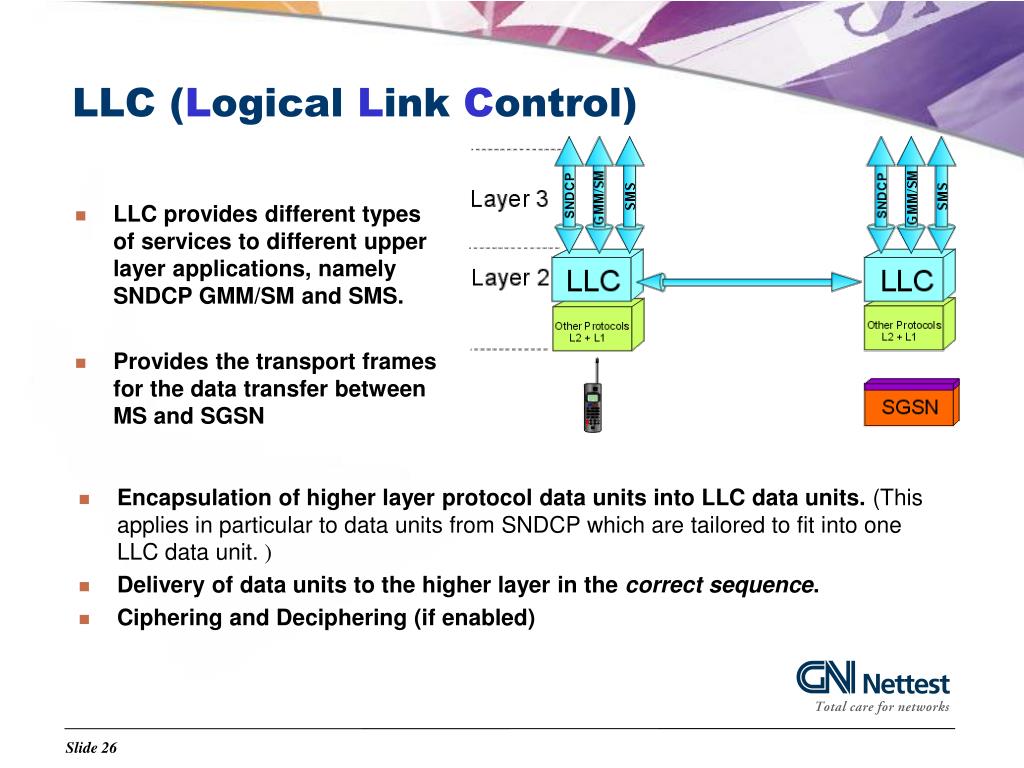 LLC (Logical Link Control)

LLC provides different types of services to different upper layer applications, namely SNDCP GMM/SM and SMS.

Provides the transport frames for the data transfer between MS and SGSN

Layer 3

Layer 2

SNDCP

GMM/SM

SMS

LLC

Other Protocols L2 + L1

SNDCP

GMM/SM

SMS

LLC

Other Protocols L2 + L1

SGSN

Encapsulation of higher layer protocol data units into LLC data units. (This applies in particular to data units from SNDCP which are tailored to fit into one LLC data unit. )

Delivery of data units to the higher layer in the correct sequence.

Ciphering and Deciphering (if enabled)

GN Nettest
Total care for networks

Slide 26